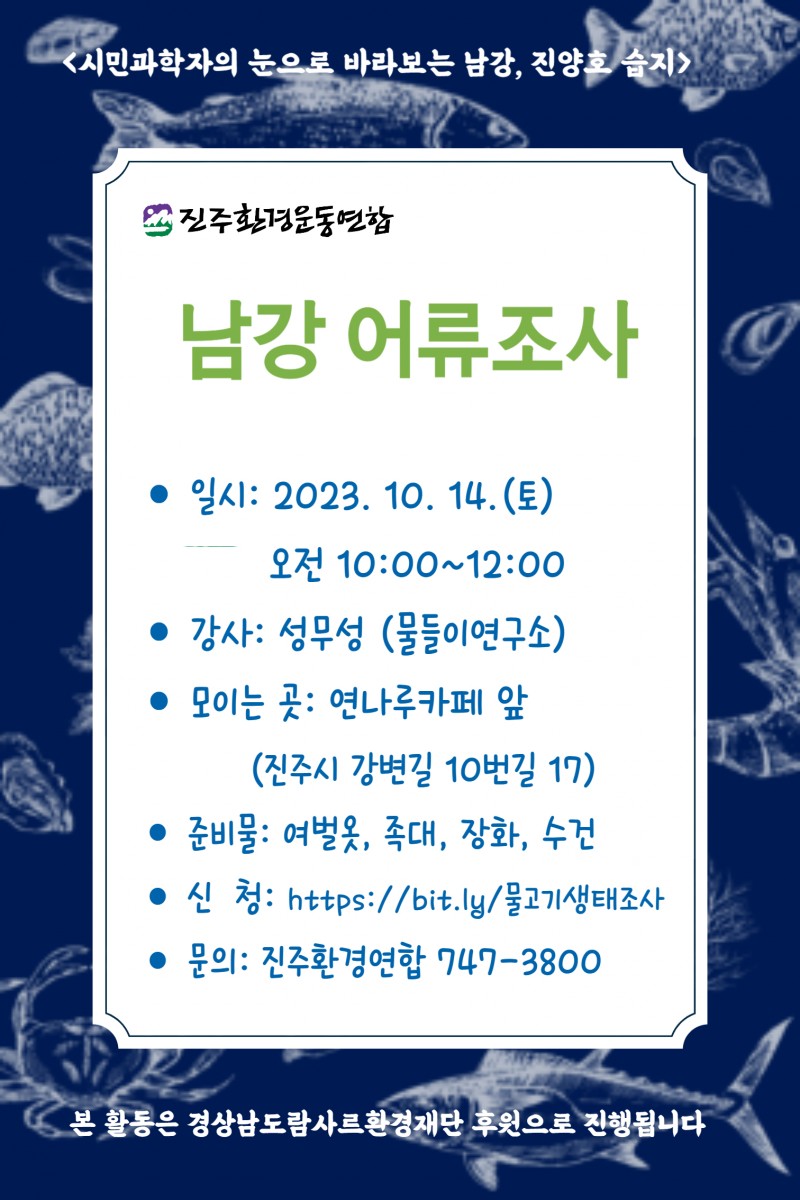 <시민과학자의 눈으로 바라보는 남강, 진양호 습지>

진주환경운동연합

남강 어류조사

● 일시: 2023. 10. 14.(토)
오전 10:00~12:00

● 강사: 성무성 (물들이연구소)

● 모이는 곳: 연나루카페 앞
(진주시 강변길 10번길 17)

● 준비물: 여벌옷, 족대, 장화, 수건

● 신 청: https://bit.ly/물고기생태조사

● 문의: 진주환경연합 747-3800

본 활동은 경상남도람사르환경재단 후원으로 진행됩니다